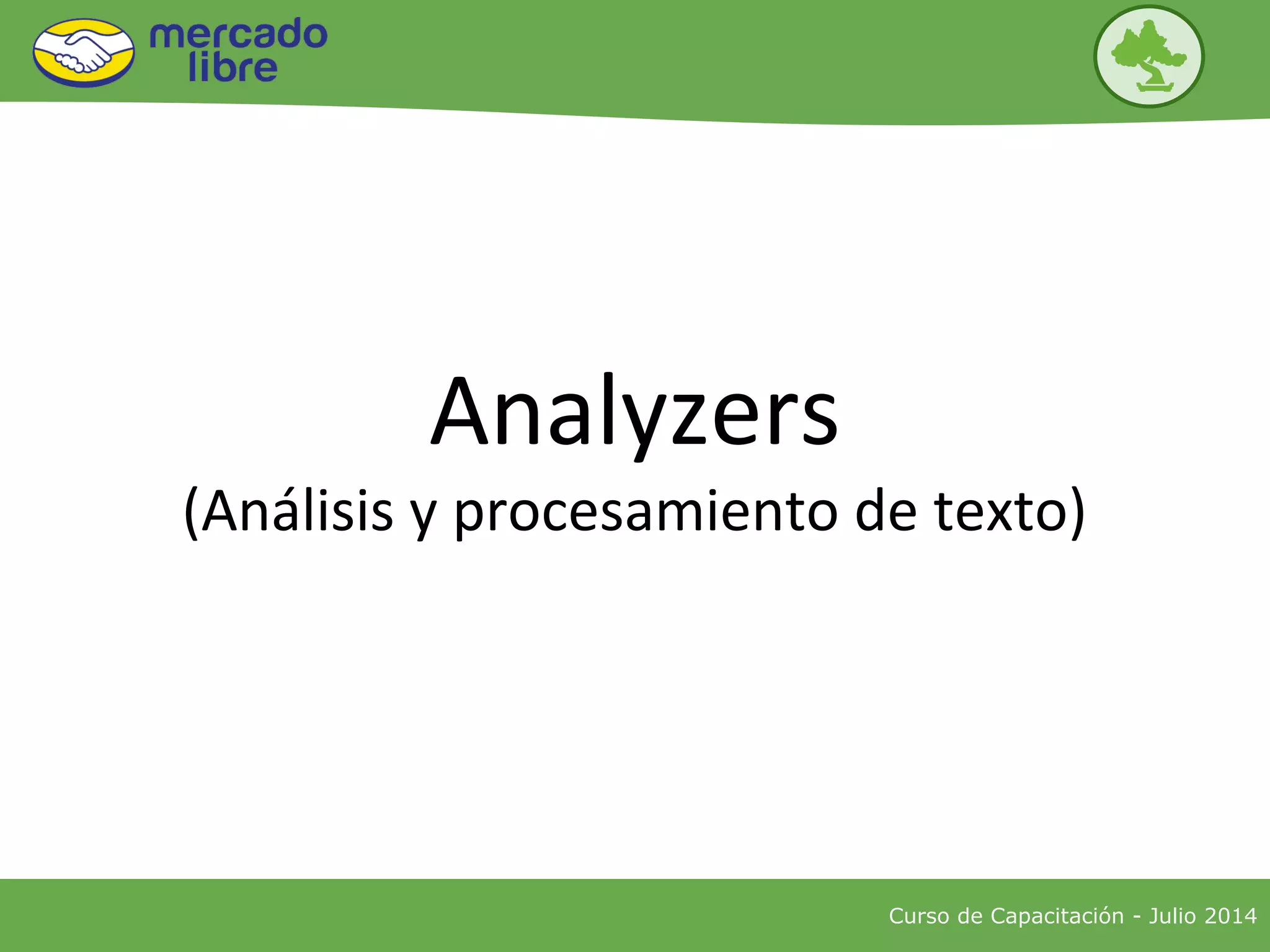 mercado libre

Analyzers

(Análisis y procesamiento de texto)

Curso de Capacitación - Julio 2014